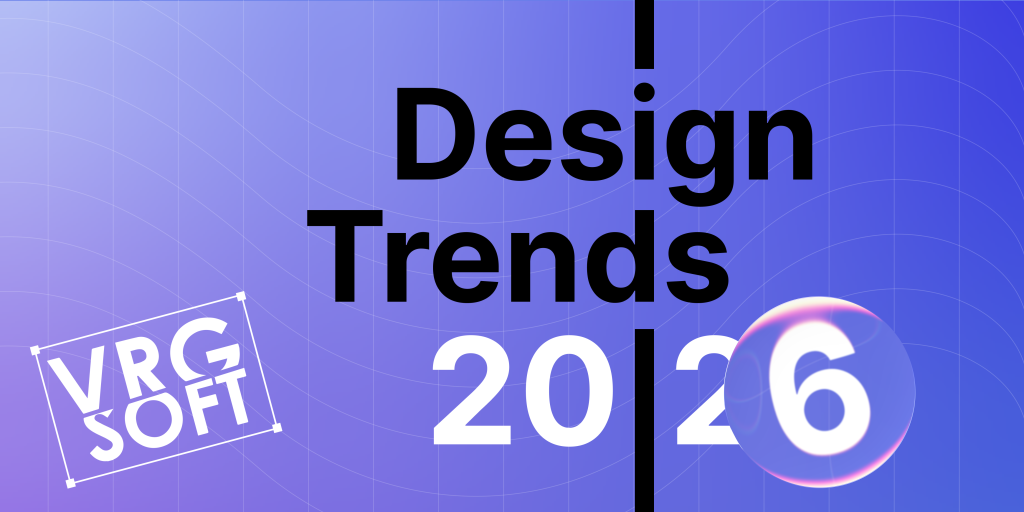 Design Trends 2026

VRG SOFT